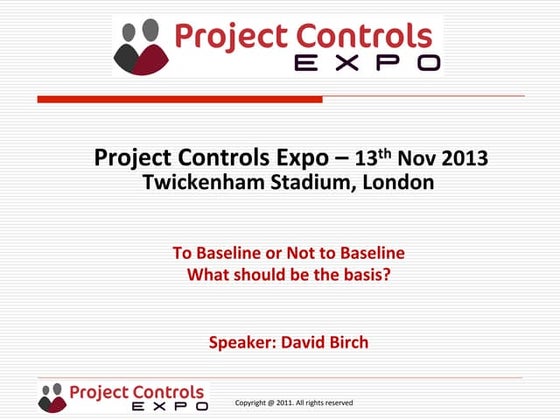 Project Controls
EXPO

Project Controls Expo – 13$^{th}$ Nov 2013
Twickenham Stadium, London

To Baseline or Not to Baseline
What should be the basis?

Speaker: David Birch

Project Controls
EXPO

Copyright @ 2011. All rights reserved